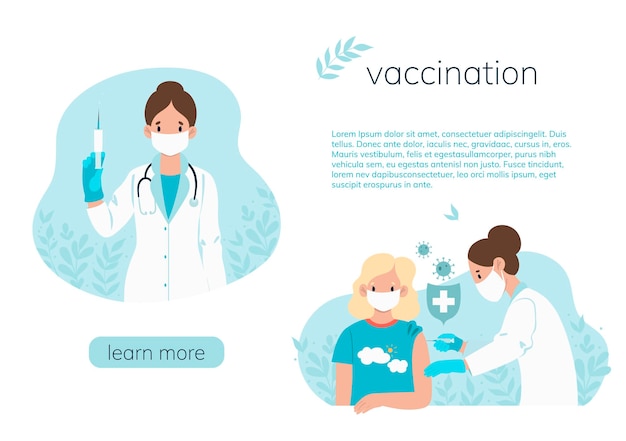 vaccination

Lorem Ipsum dolor sit amet, consectetuer adipiscingelit. Duis tellus. Donec ante dolor, iaculis nec, gravidaac, cursus in, eros. Mauris vestibulum, felis et egestasullamcorper, purus nibh vehicula sem, eu egestas antenisl non justo. Fusce tincidunt, lorem nev dapibusconsectetuer, leo orci mollis ipsum, eget suscipit erospurus in ante.

learn more